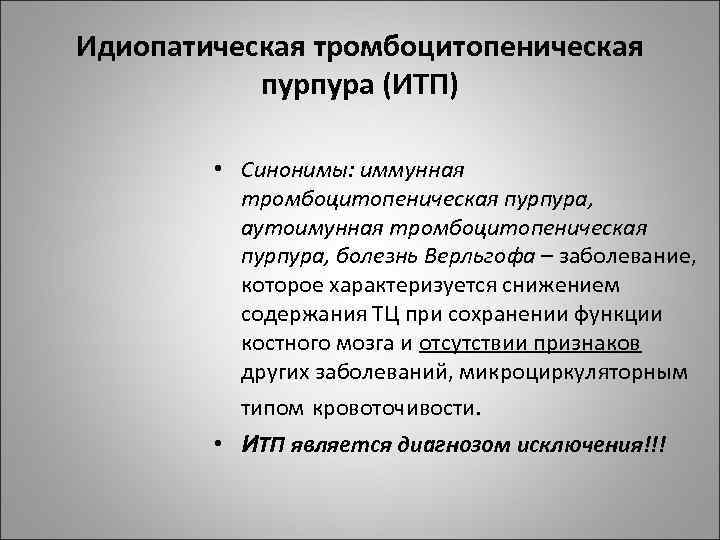 Идиопатическая тромбоцитопеническая пурпура (ИТП)

• Синонимы: иммунная тромбоцитопеническая пурпура, аутоимунная тромбоцитопеническая пурпура, болезнь Верльгофа – заболевание, которое характеризуется снижением содержания ТЦ при сохранении функции костного мозга и отсутствии признаков других заболеваний, микроциркуляторным типом кровоточивости.

• ИТП является диагнозом исключения!!!